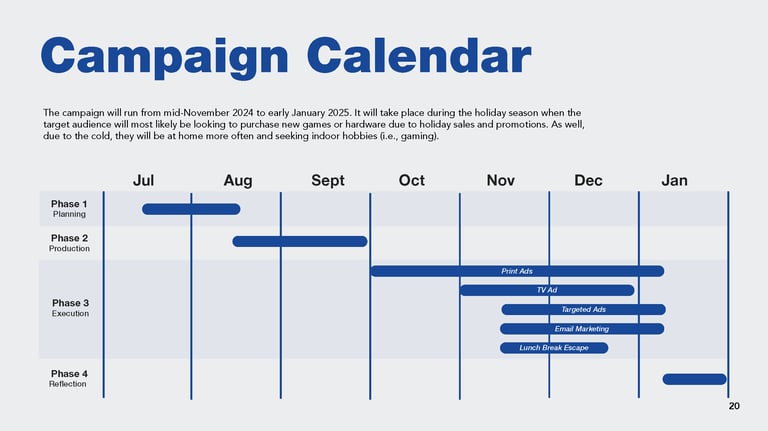 Campaign Calendar

The campaign will run from mid-November 2024 to early January 2025. It will take place during the holiday season when the target audience will most likely be looking to purchase new games or hardware due to holiday sales and promotions. As well, due to the cold, they will be at home more often and seeking indoor hobbies (i.e., gaming).

Jul Aug Sept Oct Nov Dec Jan

Phase 1
Planning

Phase 2
Production

Phase 3
Execution

Print Ads
TV Ad
Targeted Ads
Email Marketing
Lunch Break Escape

Phase 4
Reflection

20